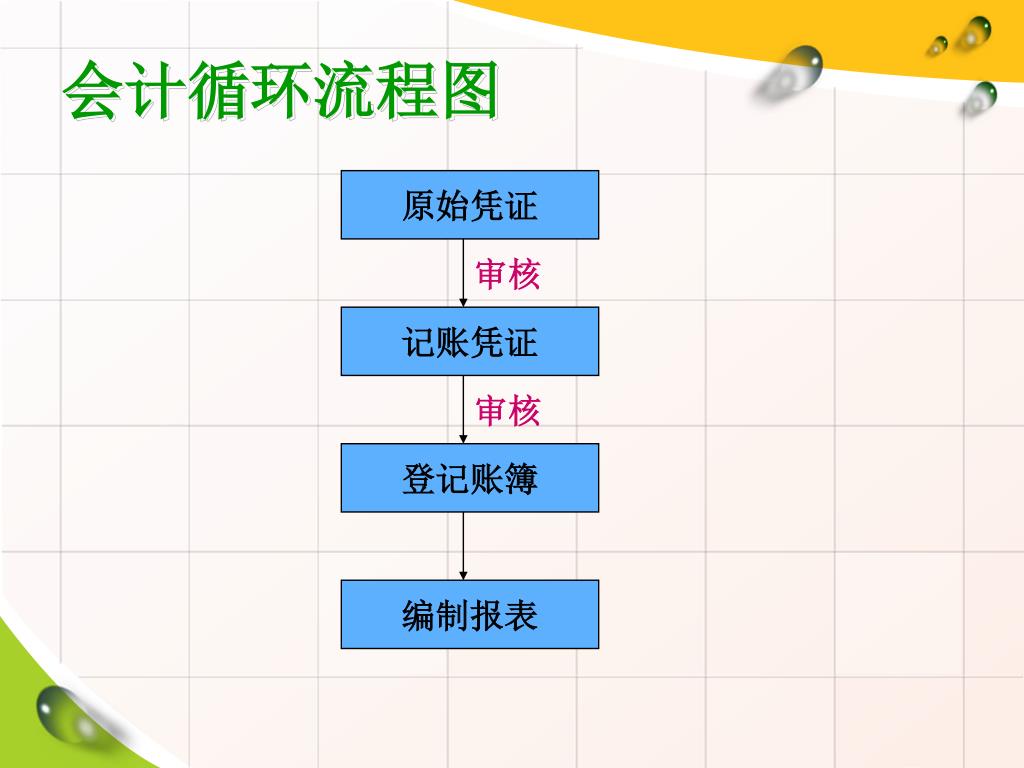 会计循环流程图

原始凭证

审核

记账凭证

审核

登记账簿

编制报表